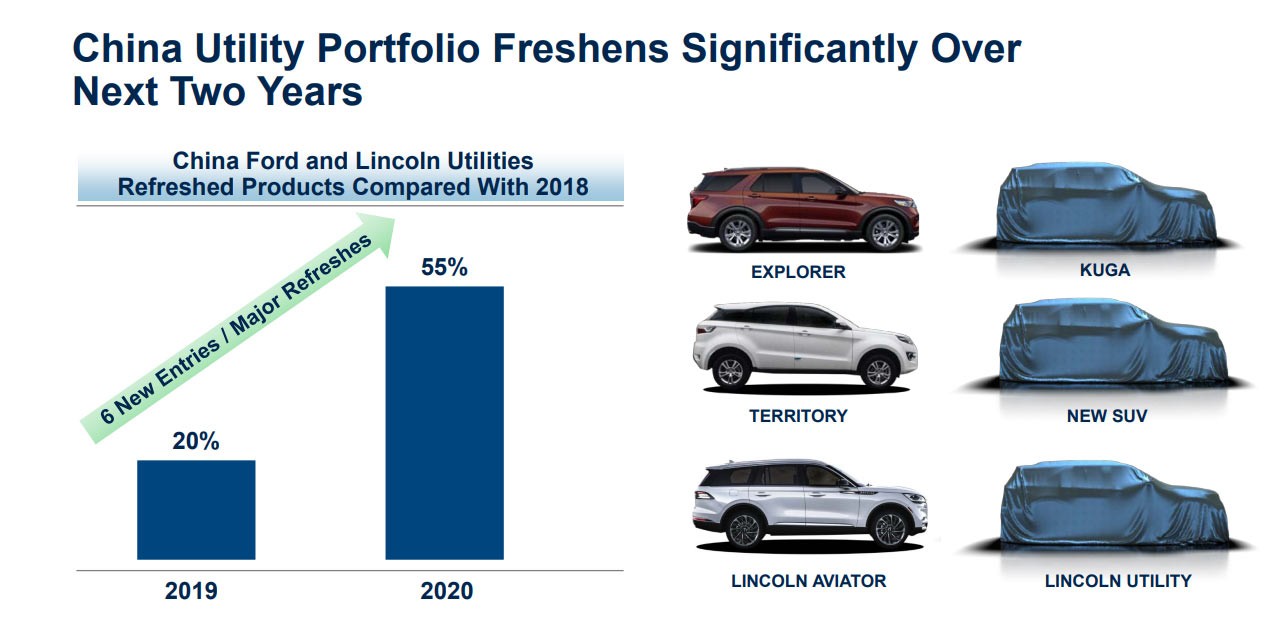 China Utility Portfolio Freshens Significantly Over Next Two Years

China Ford and Lincoln Utilities
Refreshed Products Compared With 2018

6 New Entries / Major Refreshes

20%

55%

2019

2020

EXPLORER

KUGA

TERRITORY

NEW SUV

LINCOLN AVIATOR

LINCOLN UTILITY